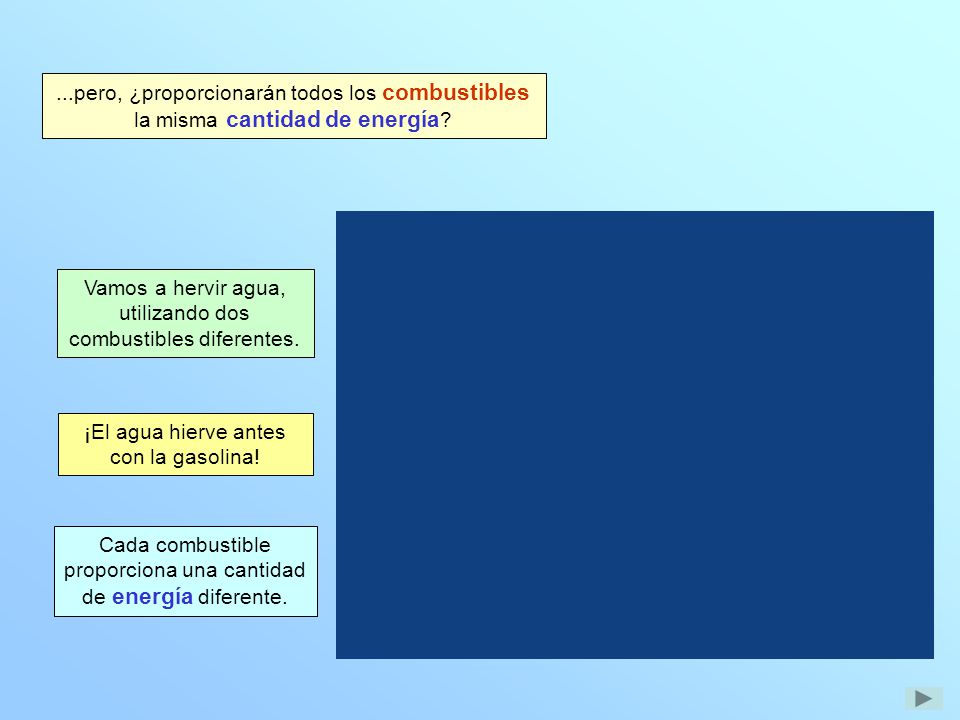 ...pero, ¿proporcionarán todos los combustibles la misma cantidad de energía?

Vamos a hervir agua, utilizando dos combustibles diferentes.

¡El agua hierve antes con la gasolina!

Cada combustible proporciona una cantidad de energía diferente.